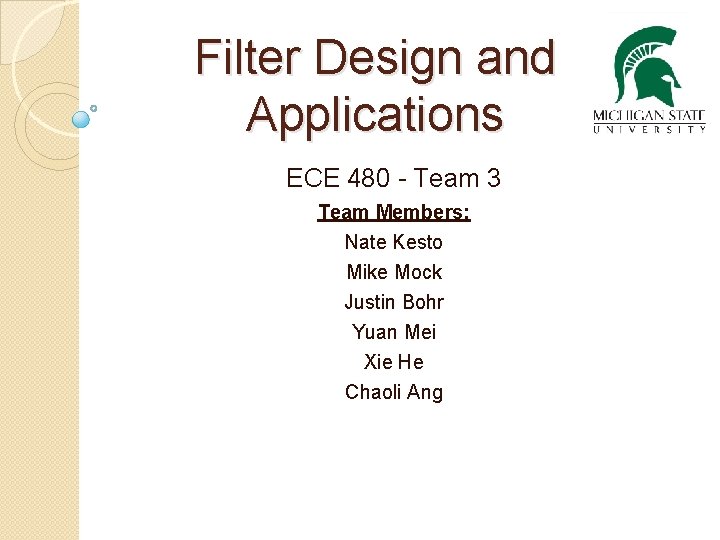 Filter Design and Applications

MICHIGAN STATE UNIVERSITY

ECE 480 - Team 3

Team Members:

Nate Kesto

Mike Mock

Justin Bohr

Yuan Mei

Xie He

Chaoli Ang